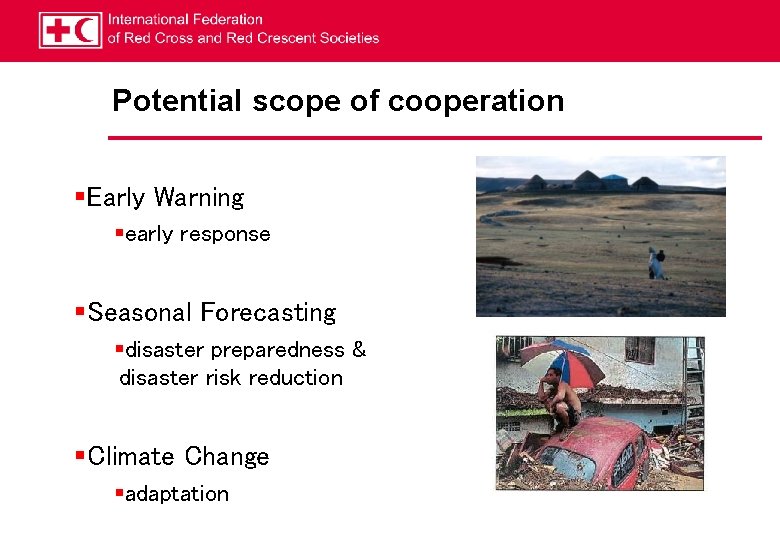 International Federation
of Red Cross and Red Crescent Societies

Potential scope of cooperation

▪Early Warning

▪early response

▪Seasonal Forecasting

▪disaster preparedness & disaster risk reduction

▪Climate Change

▪adaptation